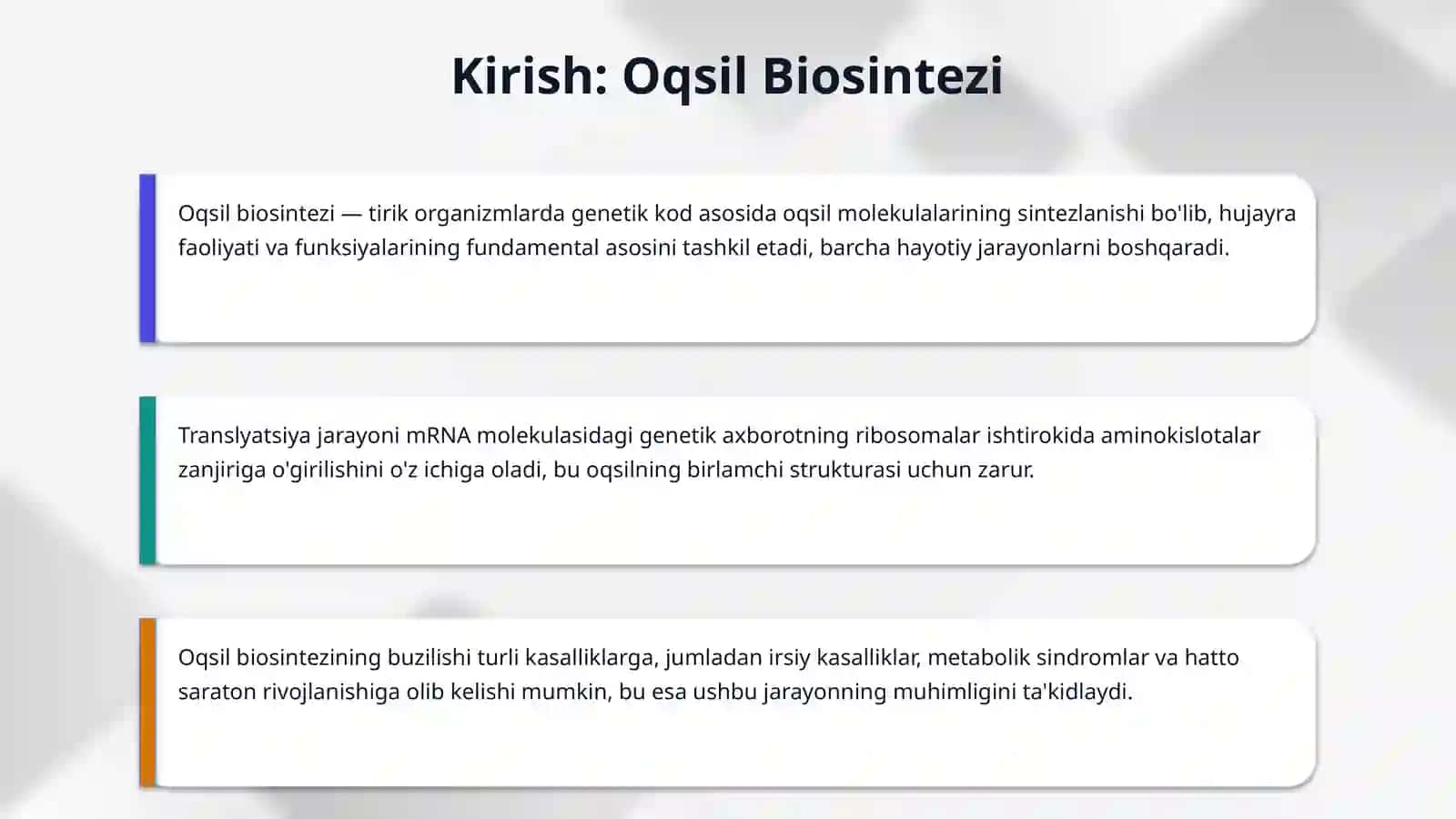 Kirish: Oqsil Biosintezi

Oqsil biosintezi — tirik organizmlarda genetik kod asosida oqsil molekulalarining sintezlanishi bo'lib, hujayra faoliyati va funksiyalarining fundamental asosini tashkil etadi, barcha hayotiy jarayonlarni boshqaradi.

Translyatsiya jarayoni mRNA molekulasidagi genetik axborotning ribosomalar ishtirokida aminokislotalar zanjiriga o'girilishini o'z ichiga oladi, bu oqsilning birlamchi strukturasi uchun zarur.

Oqsil biosintezining buzilishi turli kasalliklarga, jumladan irsiy kasalliklar, metabolik sindromlar va hatto saraton rivojlanishiga olib kelishi mumkin, bu esa ushbu jarayonning muhimligini ta'kidlaydi.